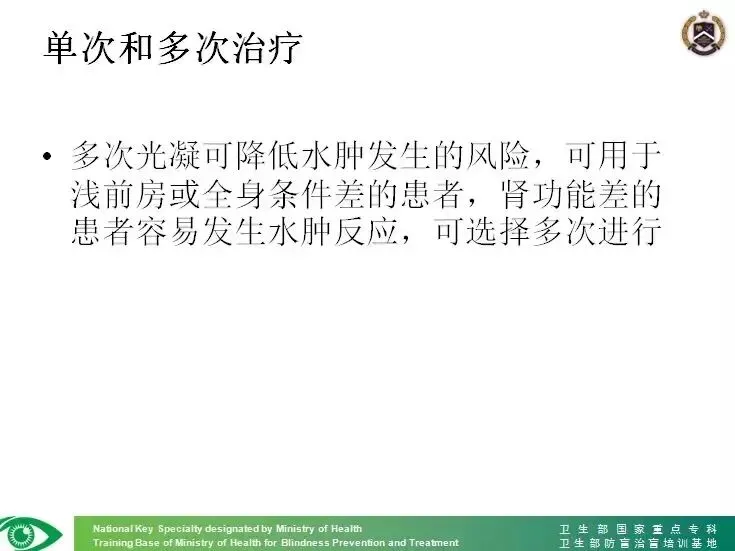 单次和多次治疗

• 多次光凝可降低水肿发生的风险，可用于浅前房或全身条件差的患者，肾功能差的患者容易发生水肿反应，可选择多次进行

National Key Specialty designated by Ministry of Health
Training Base of Ministry of Health for Blindness Prevention and Treatment

卫生部国家重点专科
卫生部防盲治盲培训基地